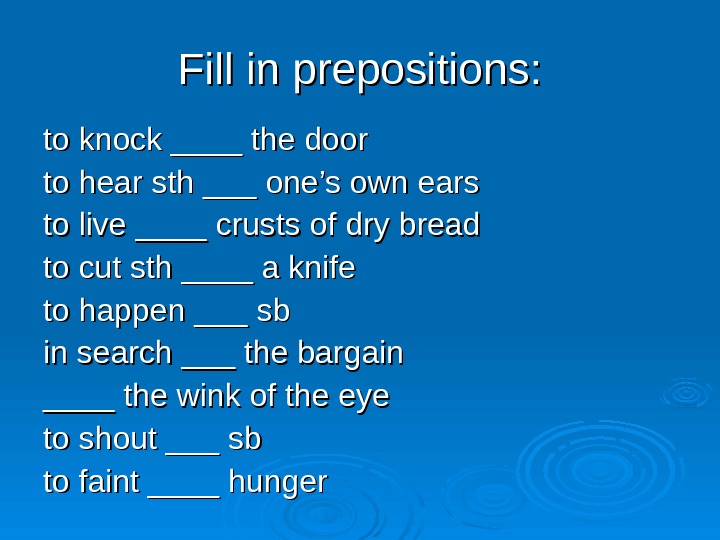 Fill in prepositions:

to knock ____ the door
to hear sth ___ one's own ears
to live ____ crusts of dry bread
to cut sth ____ a knife
to happen ___ sb
in search ___ the bargain
____ the wink of the eye
to shout ___ sb
to faint ____ hunger